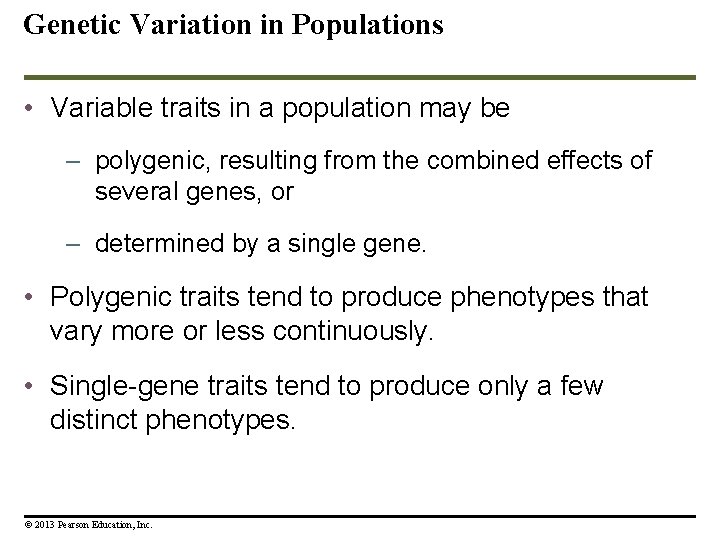 Genetic Variation in Populations

• Variable traits in a population may be

– polygenic, resulting from the combined effects of several genes, or

– determined by a single gene.

• Polygenic traits tend to produce phenotypes that vary more or less continuously.

• Single-gene traits tend to produce only a few distinct phenotypes.

© 2013 Pearson Education, Inc.